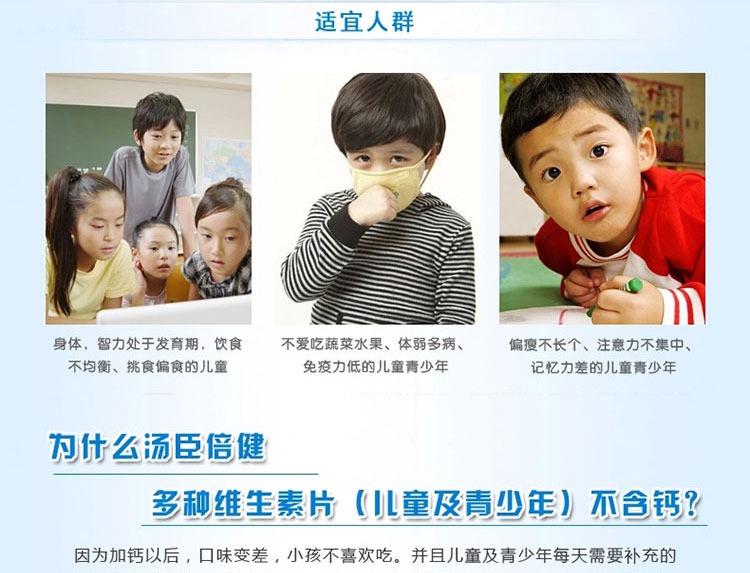 适宜人群

身体，智力处于发育期，饮食不均衡、挑食偏食的儿童

不爱吃蔬菜水果、体弱多病、免疫力低的儿童青少年

偏瘦不长个、注意力不集中、记忆力差的儿童青少年

为什么汤臣倍健
多种维生素片（儿童及青少年）不含钙？

因为加钙以后，口味变差，小孩不喜欢吃。并且儿童及青少年每天需要补充的